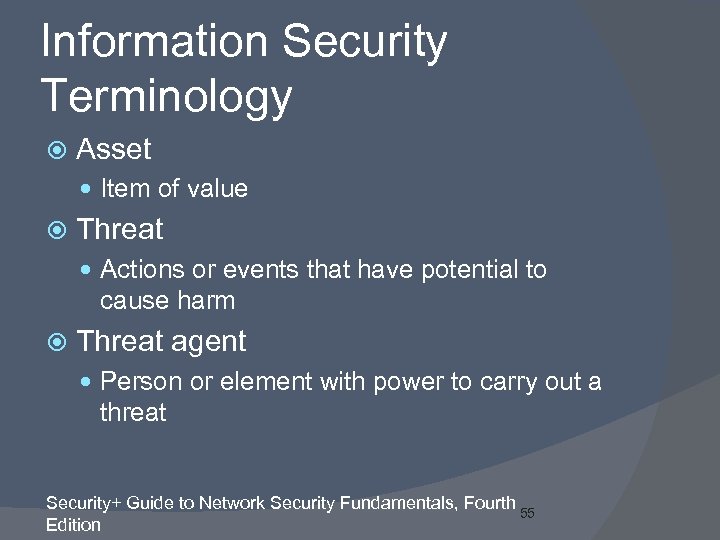 Information Security Terminology

Asset

Item of value

Threat

Actions or events that have potential to cause harm

Threat agent

Person or element with power to carry out a threat

Security+ Guide to Network Security Fundamentals, Fourth Edition

55